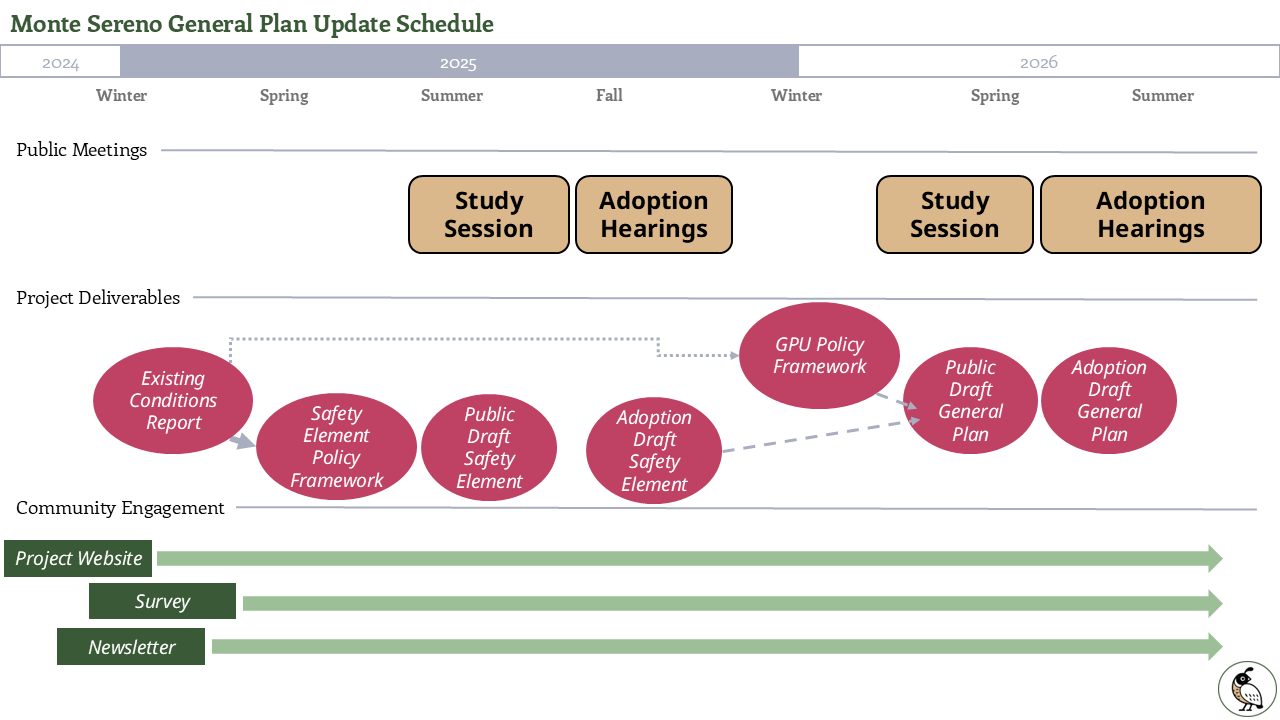 Monte Sereno General Plan Update Schedule

2024 2025 2026

Winter Spring Summer Fall Winter Spring Summer

Public Meetings

Study Session

Adoption Hearings

Study Session

Adoption Hearings

Project Deliverables

Existing Conditions Report

Safety Element Policy Framework

Public Draft Safety Element

Adoption Draft Safety Element

GPU Policy Framework

Public Draft General Plan

Adoption Draft General Plan

Community Engagement

Project Website

Survey

Newsletter